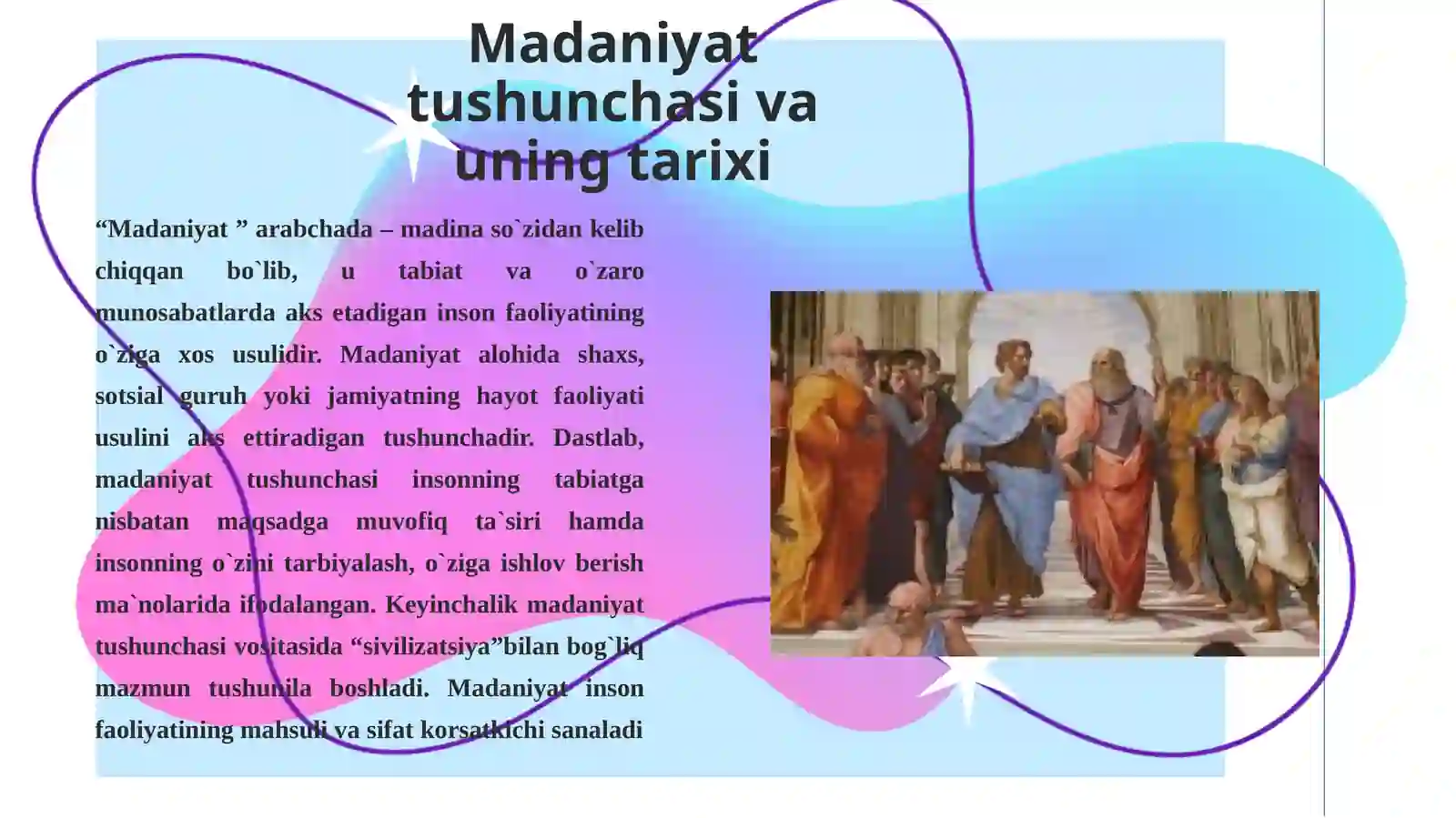 Madaniyat tushunchasi va uning tarixi

“Madaniyat ” arabchada – madina so`zidan kelib chiqqan bo`lib, u tabiat va o`zaro munosabatlarda aks etadigan inson faoliyatining o`ziga xos usulidir. Madaniyat alohida shaxs, sotsial guruh yoki jamiyatning hayot faoliyati usulini aks ettiradigan tushunchadir. Dastlab, madaniyat tushunchasi insonning tabiatga nisbatan maqsadga muvofiq ta`siri hamda insonning o`zini tarbiyalash, o`ziga ishlov berish ma`nolarida ifodalangan. Keyinchalik madaniyat tushunchasi vositasida “sivilizatsiya”bilan bog`liq mazmun tushunila boshladi. Madaniyat inson faoliyatining mahsuli va sifat korsatkichi sanaladi